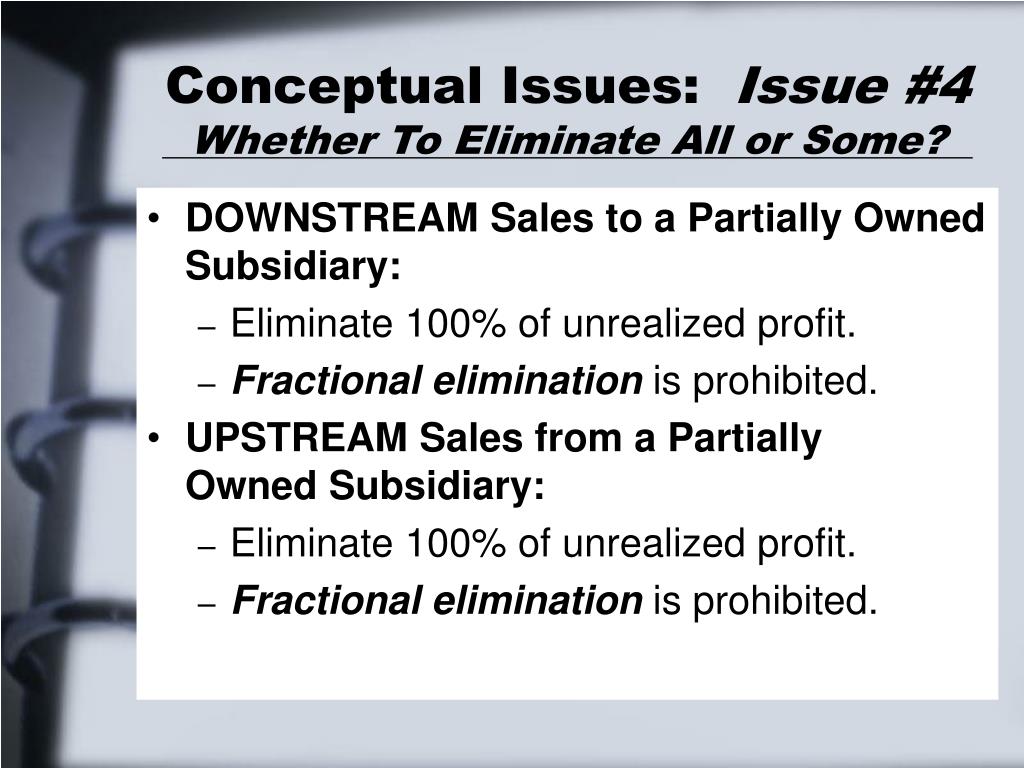 Conceptual Issues: Issue #4
Whether To Eliminate All or Some?

• DOWNSTREAM Sales to a Partially Owned Subsidiary:
– Eliminate 100% of unrealized profit.
– Fractional elimination is prohibited.
• UPSTREAM Sales from a Partially Owned Subsidiary:
– Eliminate 100% of unrealized profit.
– Fractional elimination is prohibited.